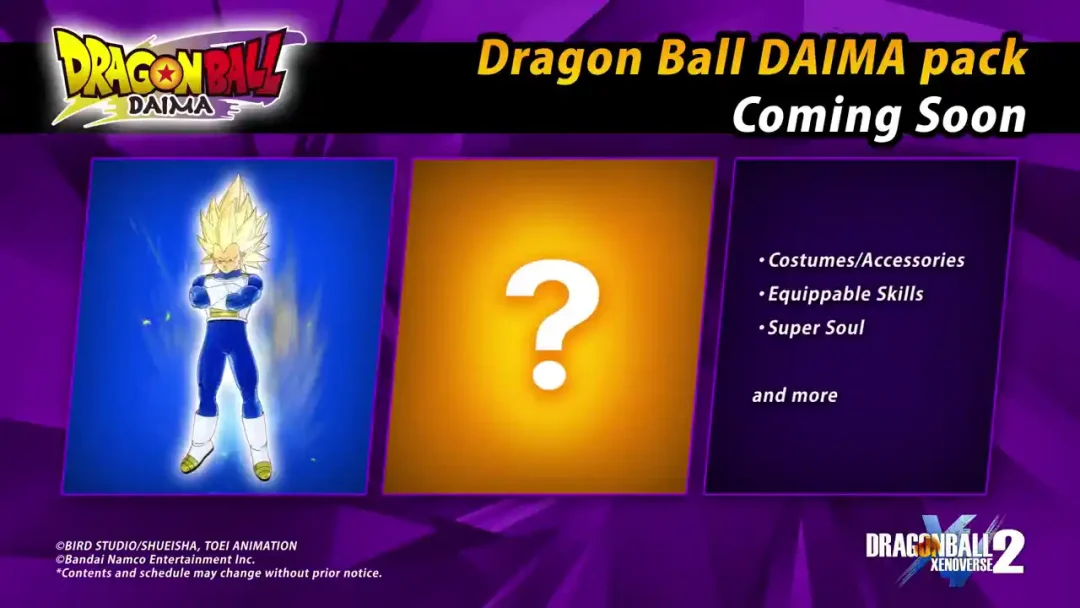 DRAGON BALL DAIMA

Dragon Ball DAIMA pack
Coming Soon

?

• Costumes/Accessories
• Equippable Skills
• Super Soul

and more

©BIRD STUDIO/SHUEISHA, TOEI ANIMATION
©Bandai Namco Entertainment Inc.
*Contents and schedule may change without prior notice.

DRAGONBALL XENOVERSE 2